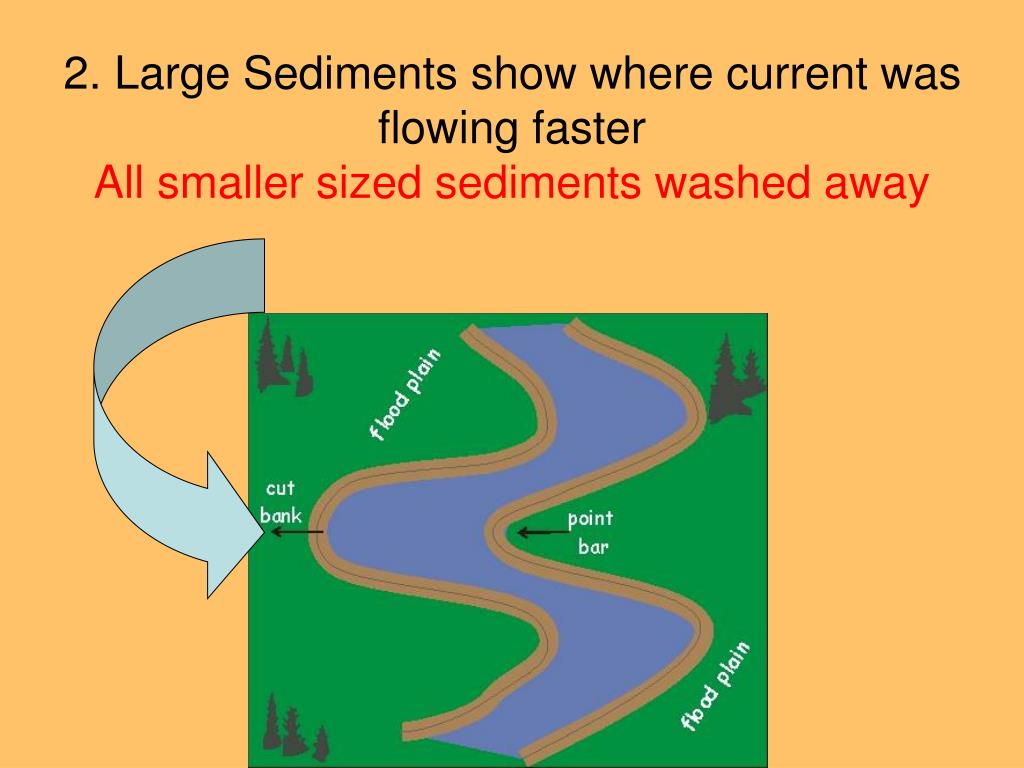 2. Large Sediments show where current was flowing faster
All smaller sized sediments washed away

flood plain

cut bank

point bar

flood plain